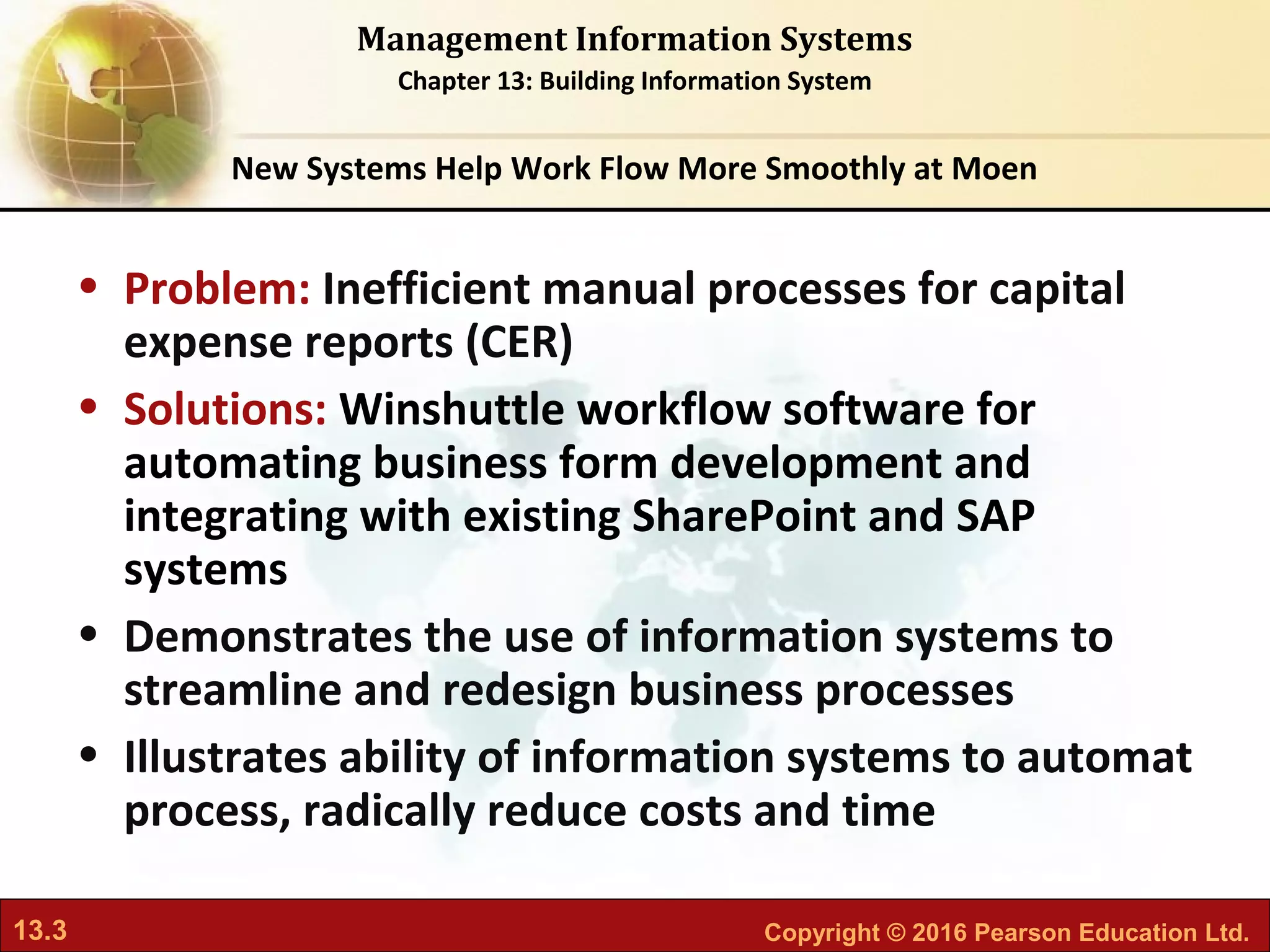 Management Information Systems
Chapter 13: Building Information System

New Systems Help Work Flow More Smoothly at Moen

• Problem: Inefficient manual processes for capital expense reports (CER)
• Solutions: Winshuttle workflow software for automating business form development and integrating with existing SharePoint and SAP systems
• Demonstrates the use of information systems to streamline and redesign business processes
• Illustrates ability of information systems to automat process, radically reduce costs and time

13.3

Copyright © 2016 Pearson Education Ltd.